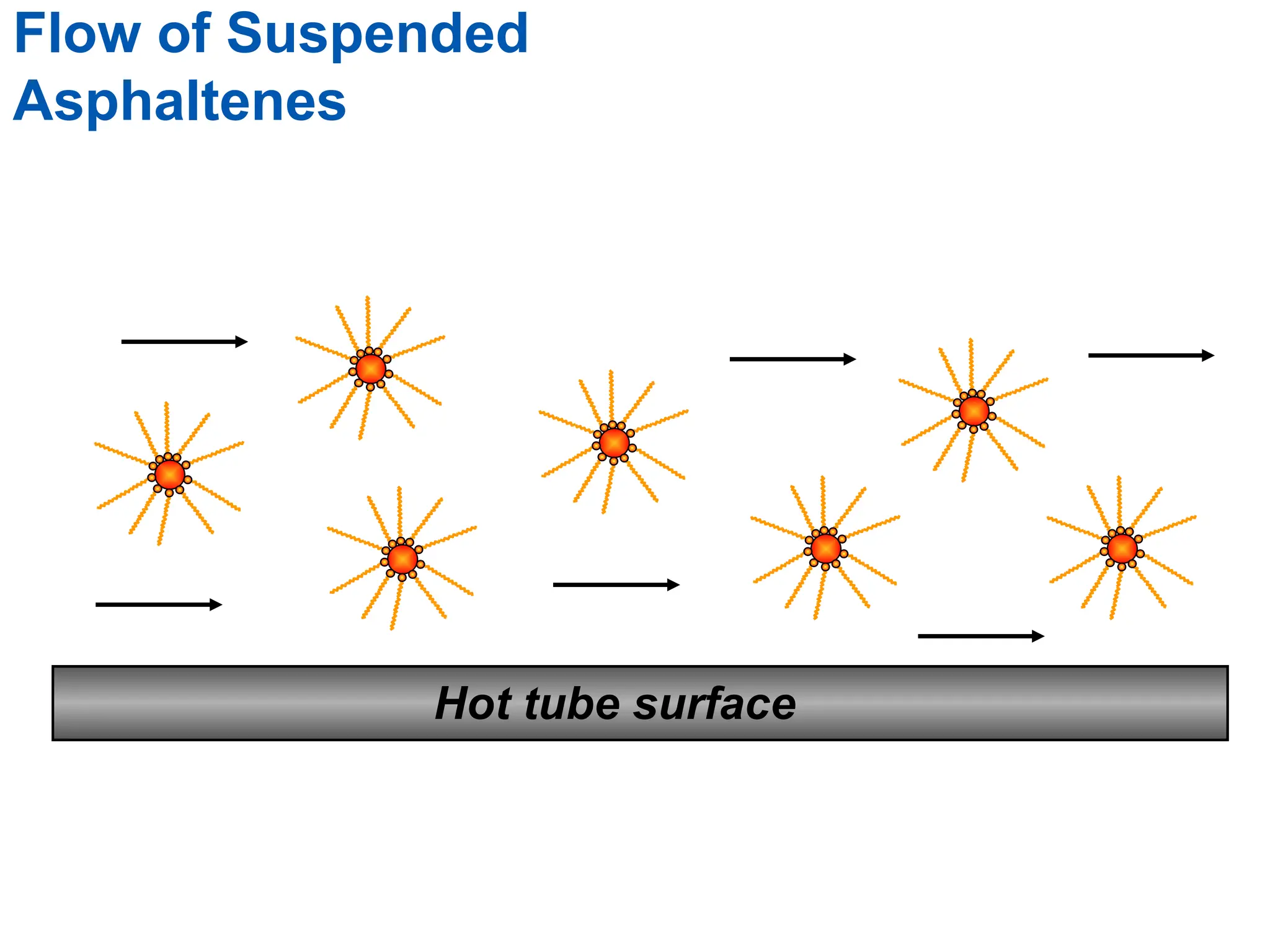 Flow of Suspended Asphaltenes

Hot tube surface